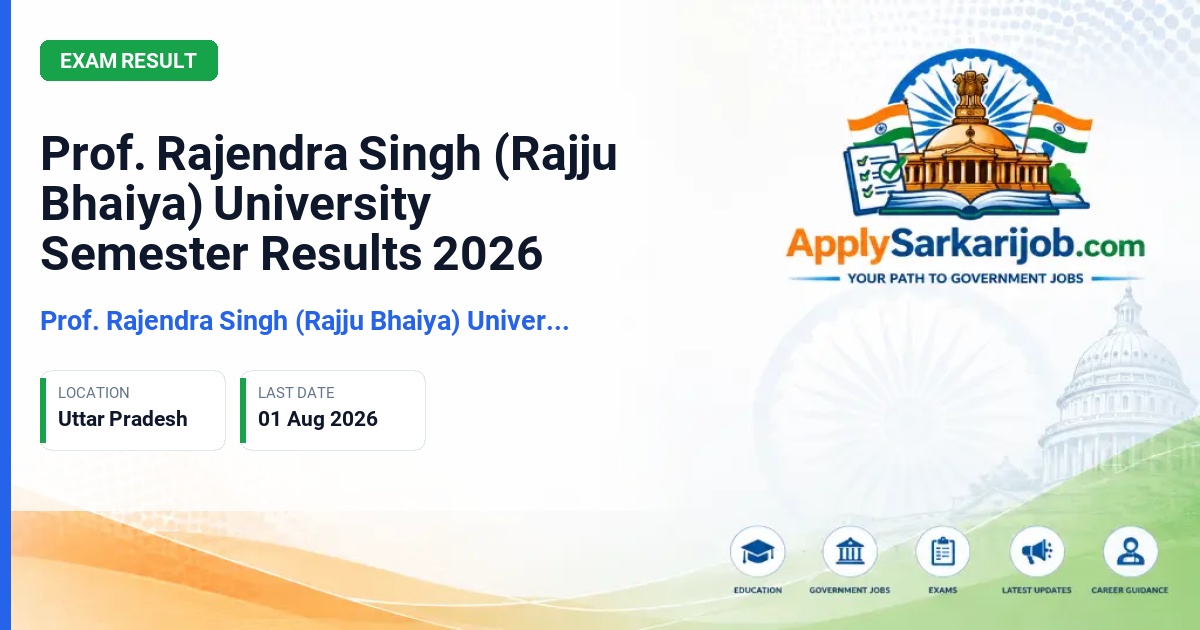 EXAM RESULT

Prof. Rajendra Singh (Rajju Bhaiya) University Semester Results 2026

Prof. Rajendra Singh (Rajju Bhaiya) Univer...

LOCATION
Uttar Pradesh

LAST DATE
01 Aug 2026

ApplySarkarijob.com
YOUR PATH TO GOVERNMENT JOBS

EDUCATION
GOVERNMENT JOBS
EXAMS
LATEST UPDATES
CAREER GUIDANCE